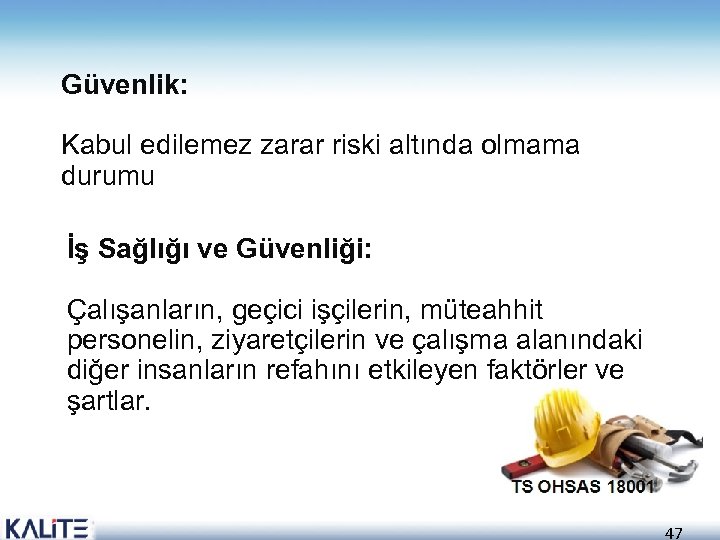 Güvenlik:

Kabul edilemez zarar riski altında olmama durumu

İş Sağlığı ve Güvenliği:

Çalışanların, geçici işçilerin, müteahhit personelin, ziyaretçilerin ve çalışma alanındaki diğer insanların refahını etkileyen faktörler ve şartlar.

TS OHSAS 18001

KALİTE

47